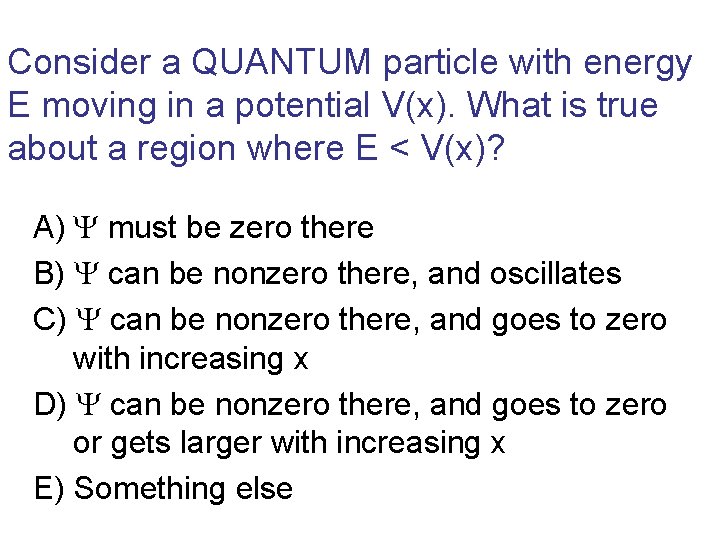 Consider a QUANTUM particle with energy E moving in a potential V(x). What is true about a region where E < V(x)?

A) $\Psi$ must be zero there

B) $\Psi$ can be nonzero there, and oscillates

C) $\Psi$ can be nonzero there, and goes to zero with increasing x

D) $\Psi$ can be nonzero there, and goes to zero or gets larger with increasing x

E) Something else